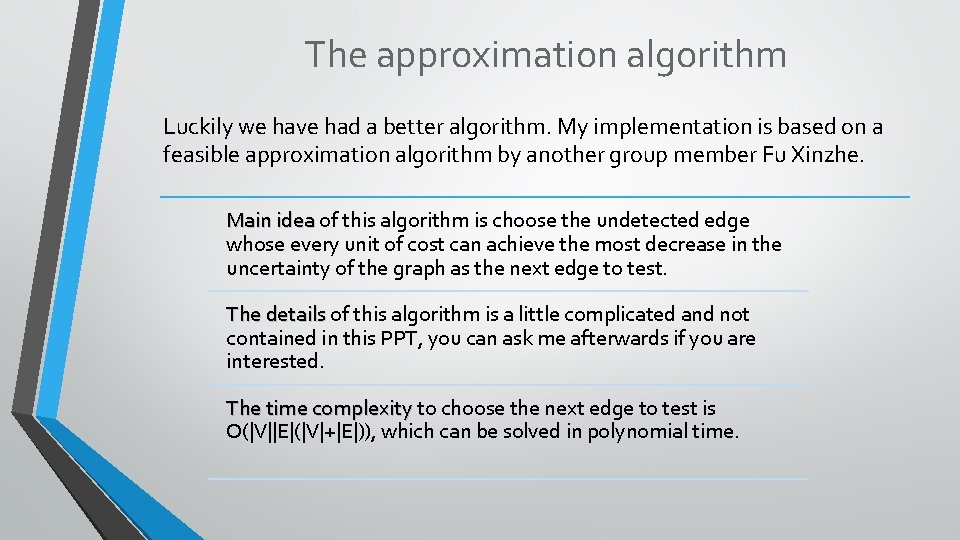 The approximation algorithm

Luckily we have had a better algorithm. My implementation is based on a feasible approximation algorithm by another group member Fu Xinzhe.

Main idea of this algorithm is choose the undetected edge whose every unit of cost can achieve the most decrease in the uncertainty of the graph as the next edge to test.

The details of this algorithm is a little complicated and not contained in this PPT, you can ask me afterwards if you are interested.

The time complexity to choose the next edge to test is O(|V||E|(|V|+|E|)), which can be solved in polynomial time.